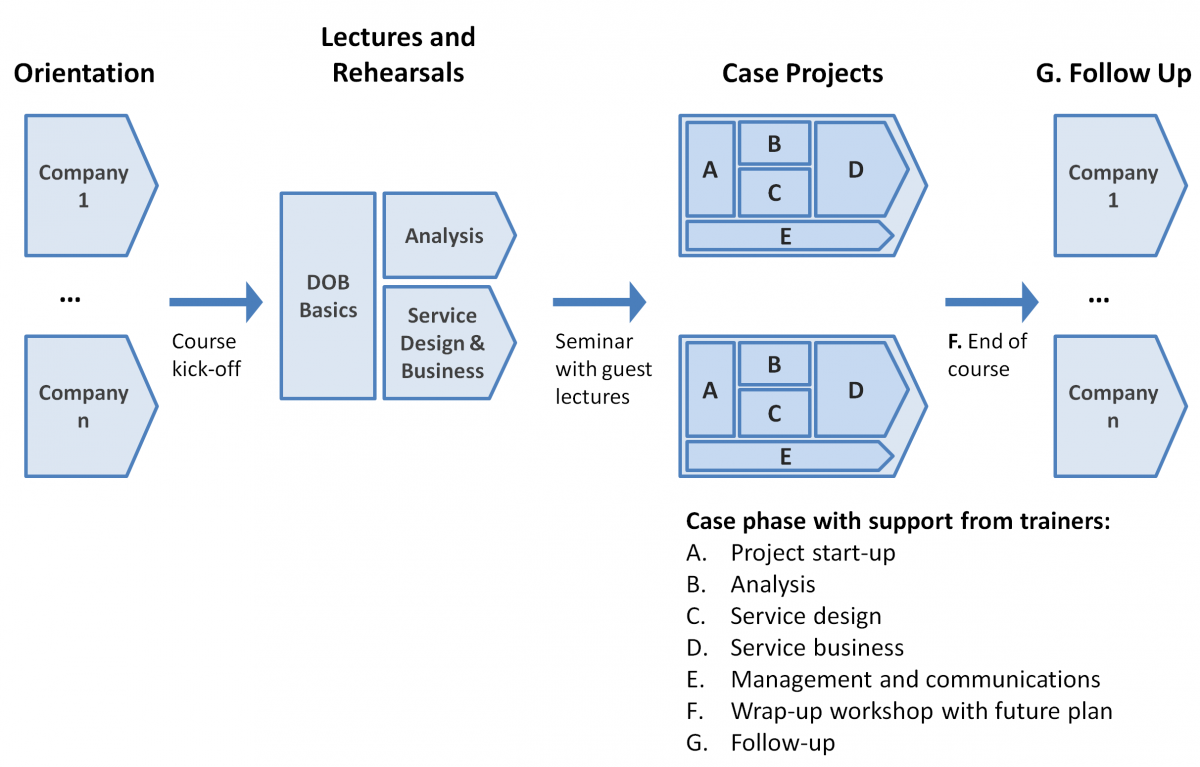 Orientation

Company 1

...

Company n

Course kick-off

Lectures and Rehearsals

DOB Basics

Analysis

Service Design & Business

Seminar with guest lectures

Case Projects

A

B

C

D

E

A

B

C

D

E

F. End of course

G. Follow Up

Company 1

...

Company n

Case phase with support from trainers:
A. Project start-up
B. Analysis
C. Service design
D. Service business
E. Management and communications
F. Wrap-up workshop with future plan
G. Follow-up